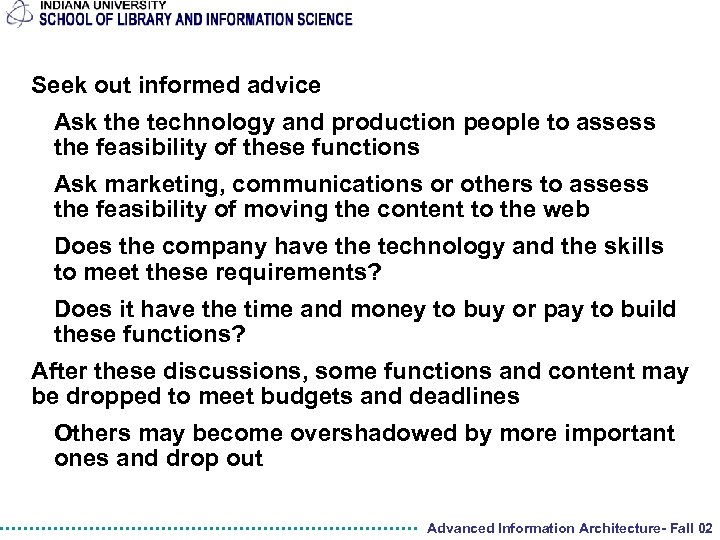 INDIANA UNIVERSITY
SCHOOL OF LIBRARY AND INFORMATION SCIENCE

Seek out informed advice

Ask the technology and production people to assess the feasibility of these functions

Ask marketing, communications or others to assess the feasibility of moving the content to the web

Does the company have the technology and the skills to meet these requirements?

Does it have the time and money to buy or pay to build these functions?

After these discussions, some functions and content may be dropped to meet budgets and deadlines

Others may become overshadowed by more important ones and drop out

Advanced Information Architecture- Fall 02